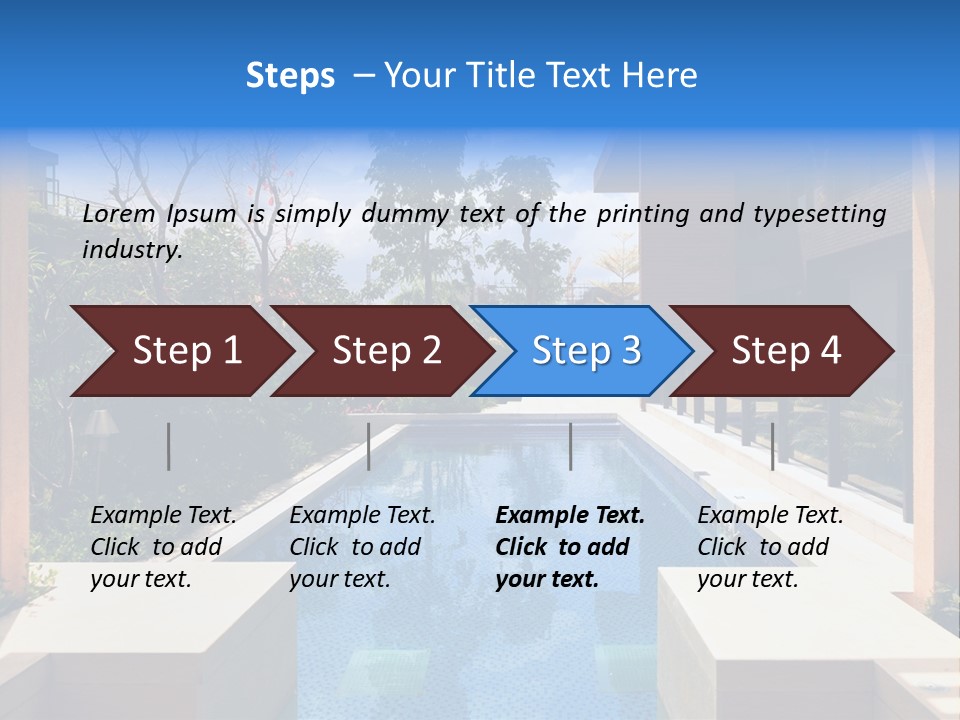 Steps – Your Title Text Here

Lorem Ipsum is simply dummy text of the printing and typesetting industry.

Step 1

Step 2

Step 3

Step 4

Example Text. Click to add your text.

Example Text. Click to add your text.

Example Text. Click to add your text.

Example Text. Click to add your text.